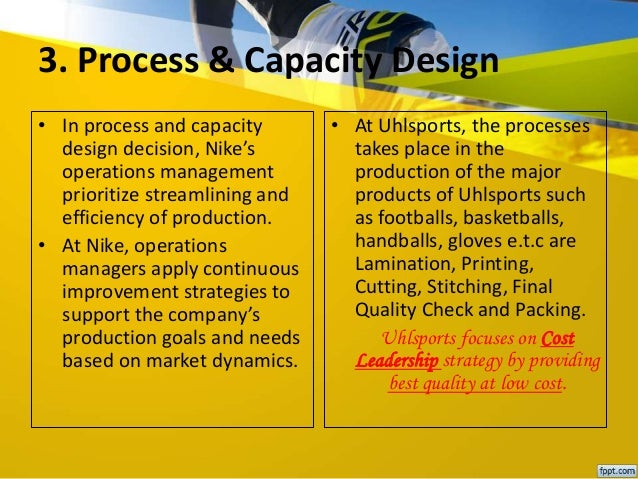 3. Process & Capacity Design

• In process and capacity design decision, Nike's operations management prioritize streamlining and efficiency of production.
• At Nike, operations managers apply continuous improvement strategies to support the company's production goals and needs based on market dynamics.

• At Uhlsports, the processes takes place in the production of the major products of Uhlsports such as footballs, basketballs, handballs, gloves e.t.c are Lamination, Printing, Cutting, Stitching, Final Quality Check and Packing.

Uhlsports focuses on Cost Leadership strategy by providing best quality at low cost.

fppt.com